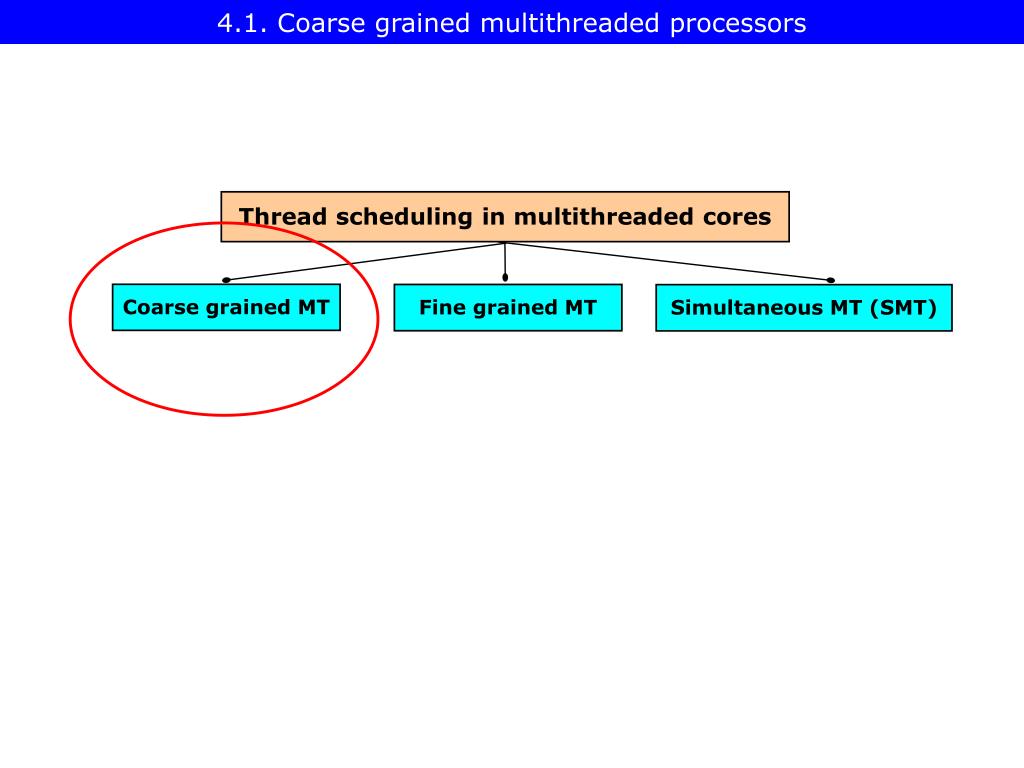 4.1. Coarse grained multithreaded processors

Thread scheduling in multithreaded cores

Coarse grained MT

Fine grained MT

Simultaneous MT (SMT)